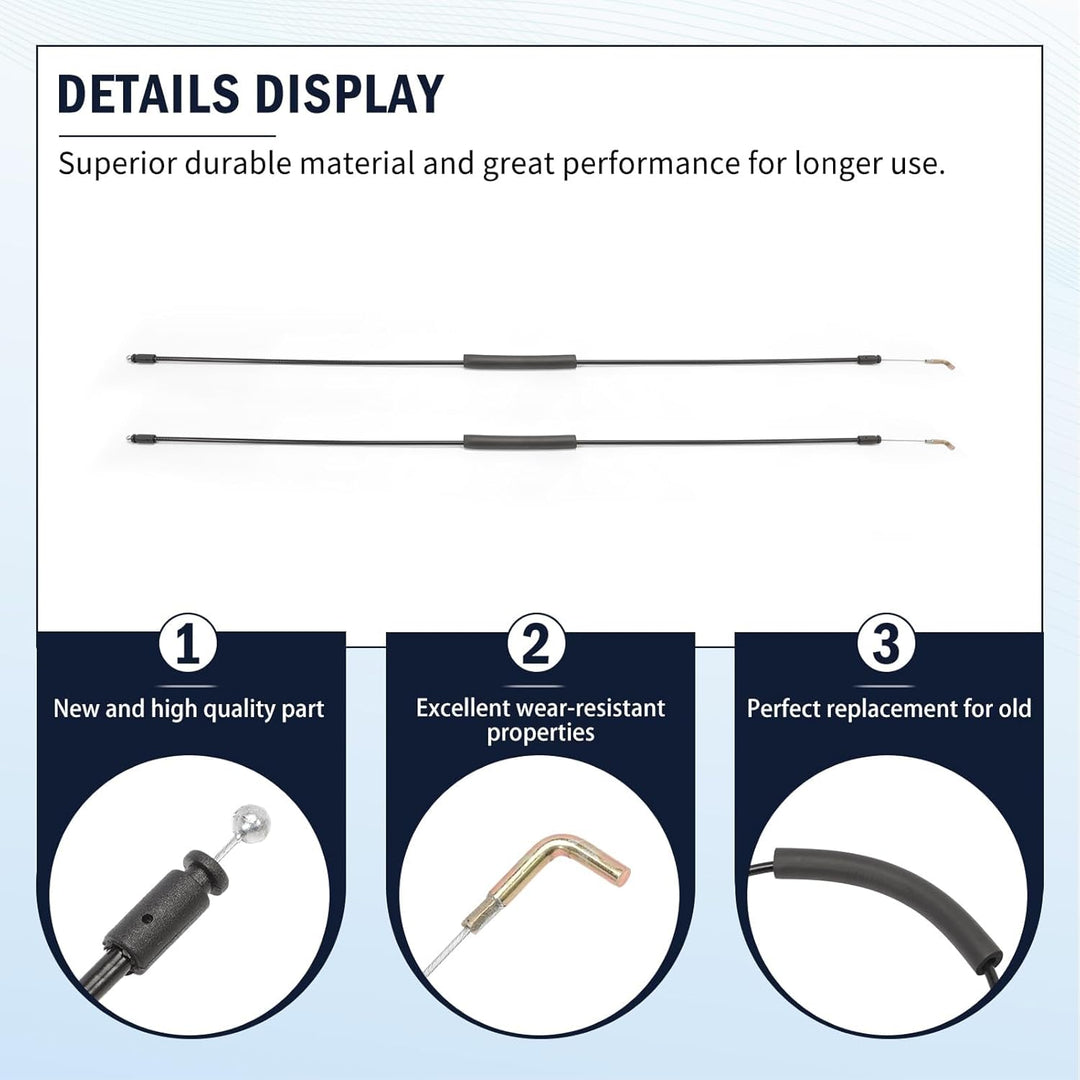 DETAILS DISPLAY

Superior durable material and great performance for longer use.

1

New and high quality part

2

Excellent wear-resistant properties

3

Perfect replacement for old